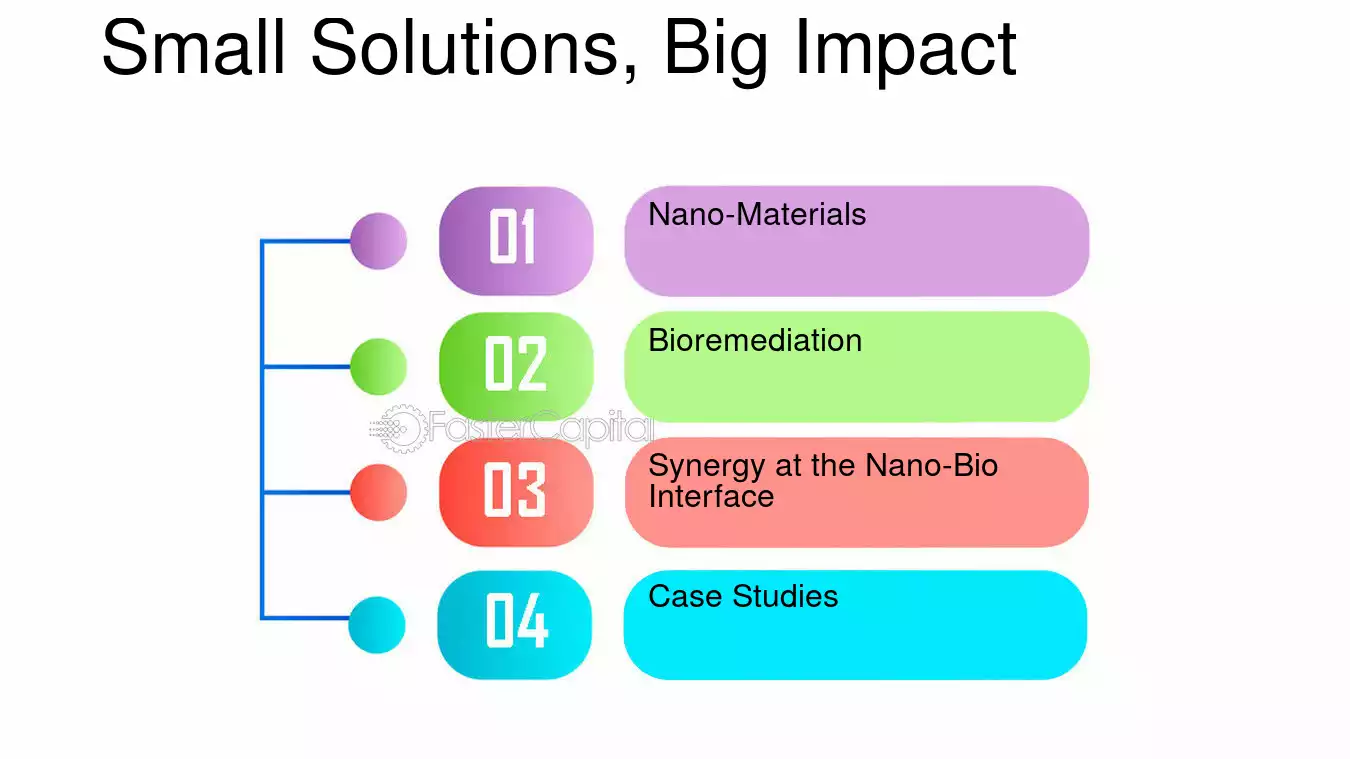 Small Solutions, Big Impact

01
Nano-Materials

02
Bioremediation

FasterCapital

03
Synergy at the Nano-Bio Interface

04
Case Studies